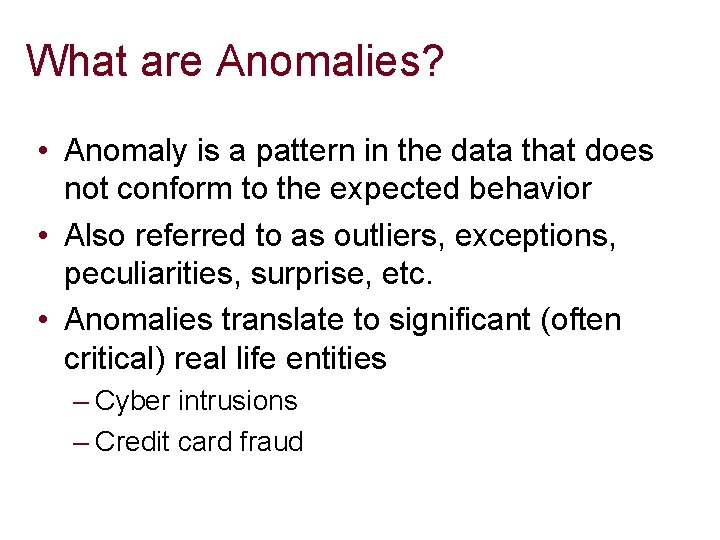 What are Anomalies?

• Anomaly is a pattern in the data that does not conform to the expected behavior
• Also referred to as outliers, exceptions, peculiarities, surprise, etc.
• Anomalies translate to significant (often critical) real life entities
– Cyber intrusions
– Credit card fraud